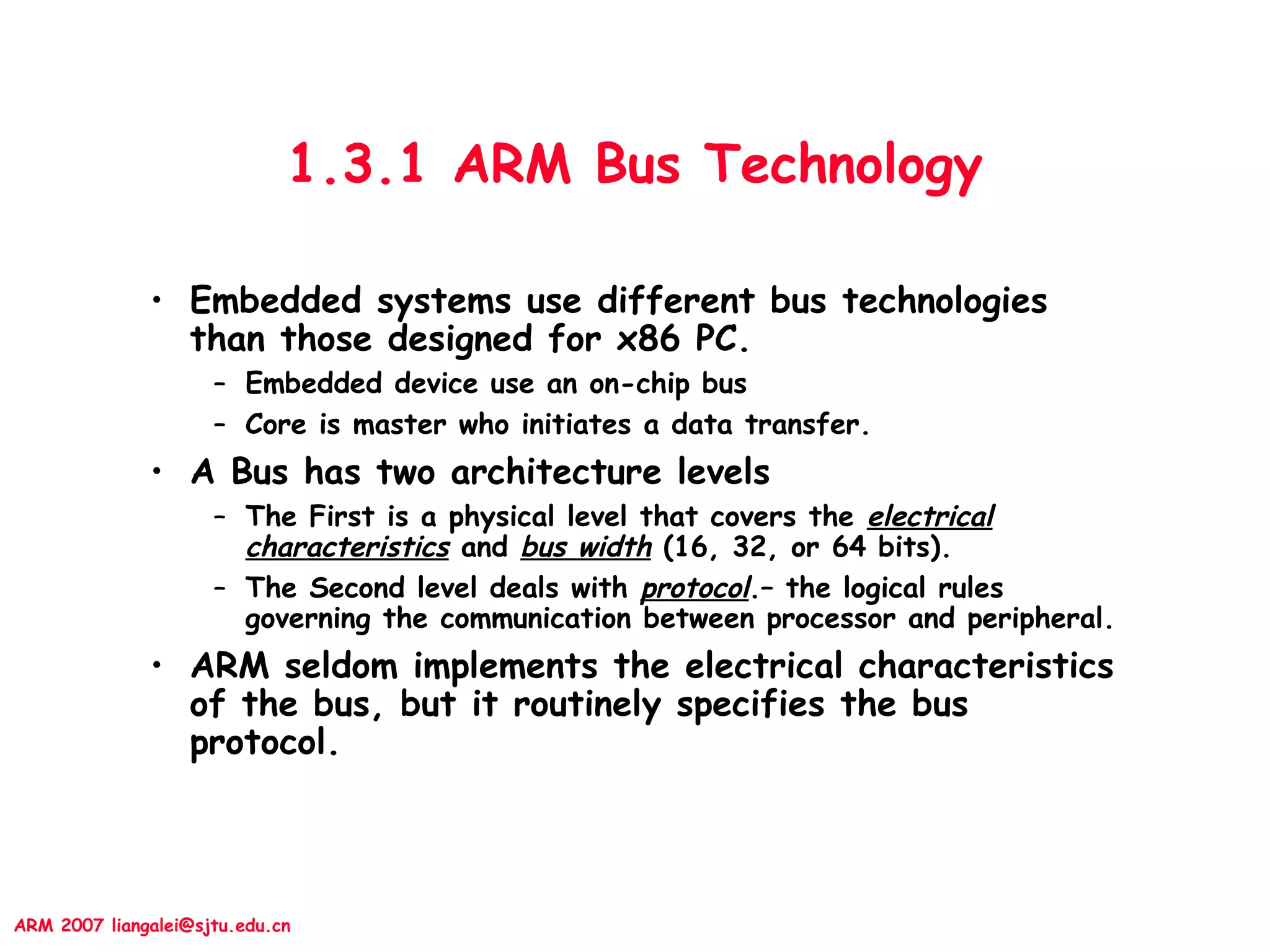 1.3.1 ARM Bus Technology

• Embedded systems use different bus technologies than those designed for x86 PC.
– Embedded device use an on-chip bus
– Core is master who initiates a data transfer.

• A Bus has two architecture levels
– The First is a physical level that covers the electrical characteristics and bus width (16, 32, or 64 bits).
– The Second level deals with protocol.– the logical rules governing the communication between processor and peripheral.

• ARM seldom implements the electrical characteristics of the bus, but it routinely specifies the bus protocol.

ARM 2007 liangalei@sjtu.edu.cn